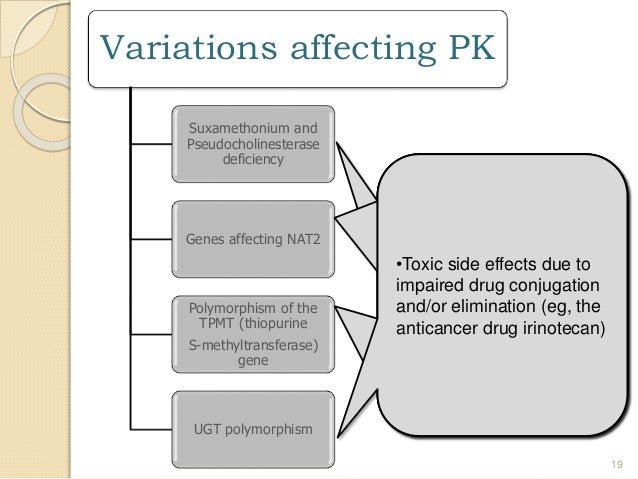 Variations affecting PK

Suxamethonium and Pseudocholinesterase deficiency

Genes affecting NAT2

Polymorphism of the TPMT (thiopurine S-methyltransferase) gene

UGT polymorphism

•Toxic side effects due to impaired drug conjugation and/or elimination (eg, the anticancer drug irinotecan)

19